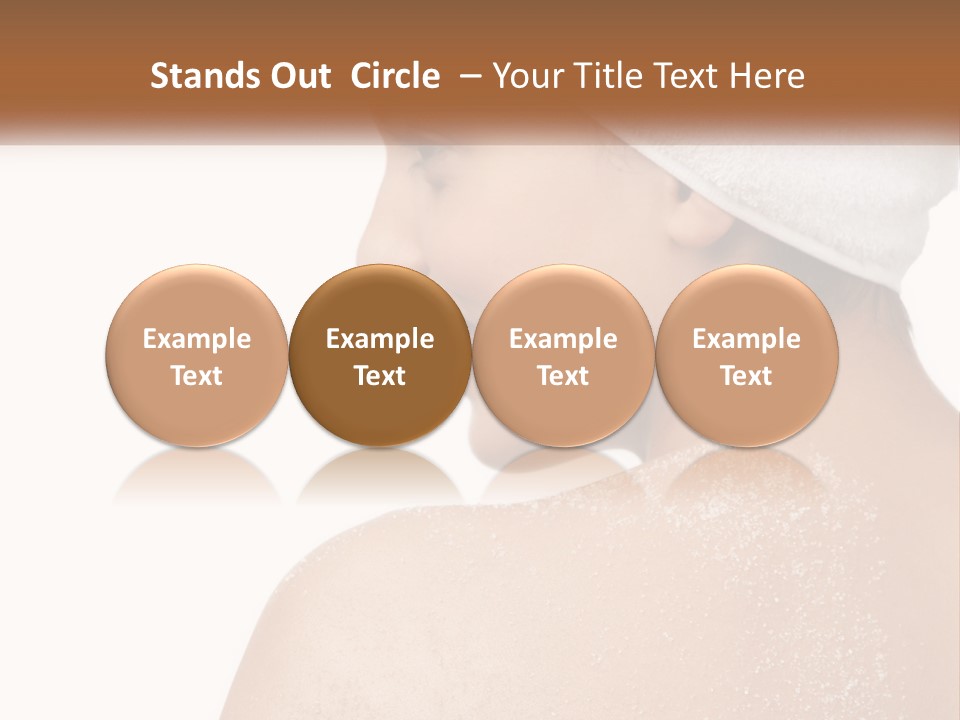 Stands Out Circle – Your Title Text Here

Example Text

Example Text

Example Text

Example Text